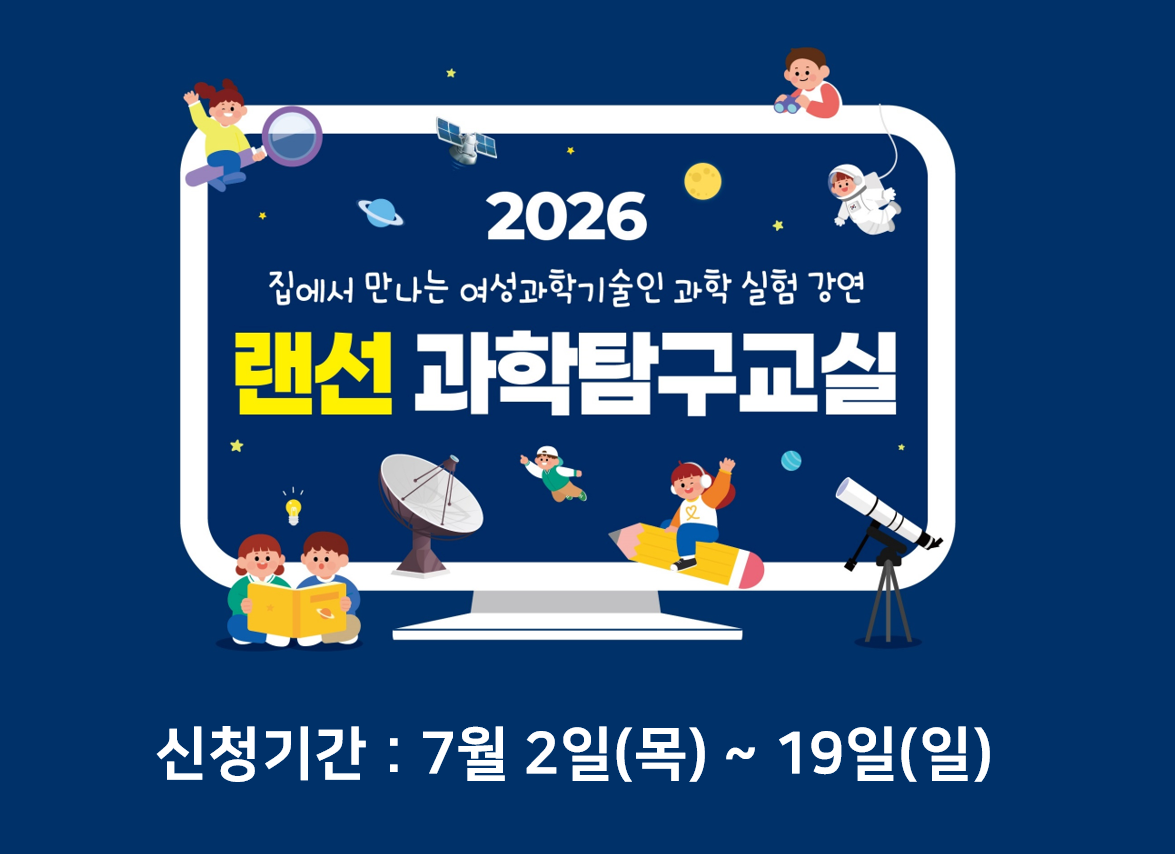 2026

집에서 만나는 여성과학기술인 과학 실험 강연

랜선 과학탐구교실

신청기간 : 7월 2일(목) ~ 19일(일)